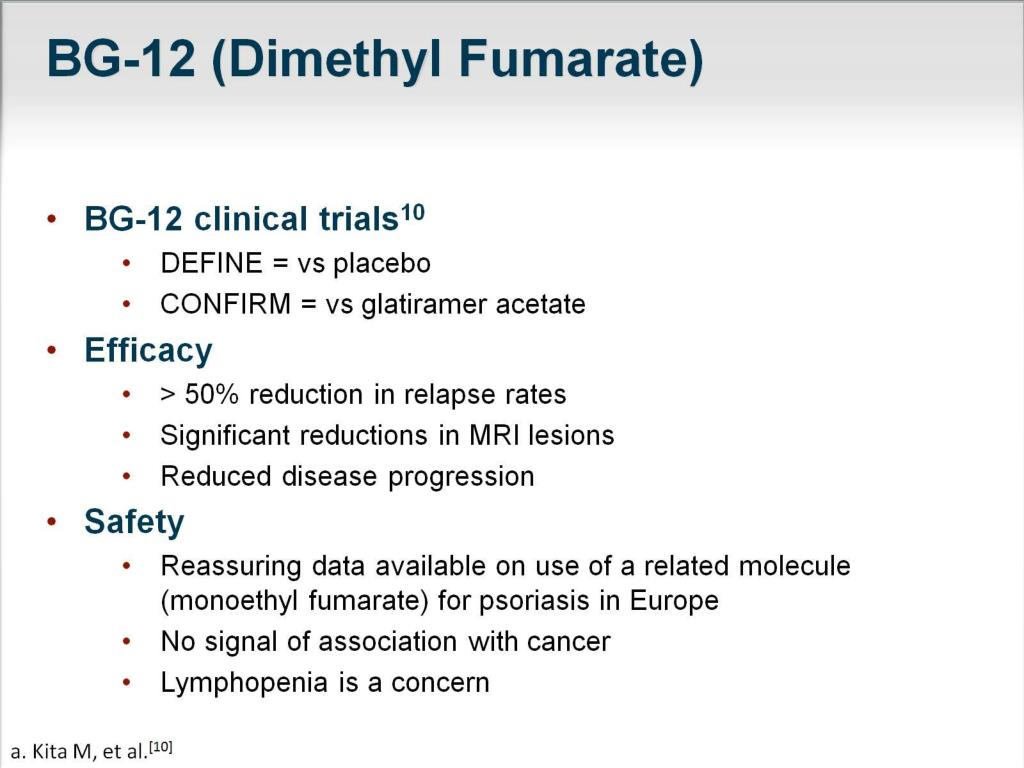 BG-12 (Dimethyl Fumarate)

• BG-12 clinical trials$^{10}$
  • DEFINE = vs placebo
  • CONFIRM = vs glatiramer acetate
• Efficacy
  • > 50% reduction in relapse rates
  • Significant reductions in MRI lesions
  • Reduced disease progression
• Safety
  • Reassuring data available on use of a related molecule (monoethyl fumarate) for psoriasis in Europe
  • No signal of association with cancer
  • Lymphopenia is a concern

a. Kita M, et al.$^{[10]}$